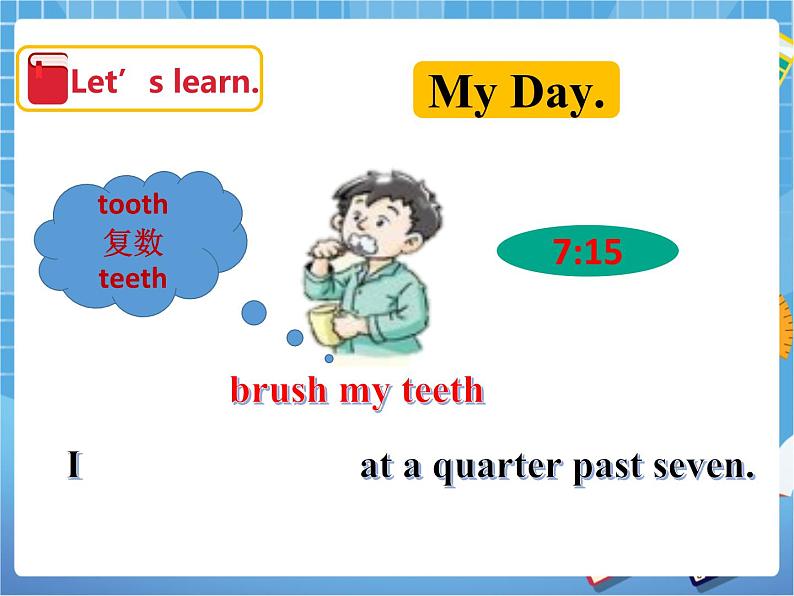 Let’s learn.

My Day.

tooth
复数
teeth

7:15

brush my teeth

I at a quarter past seven.